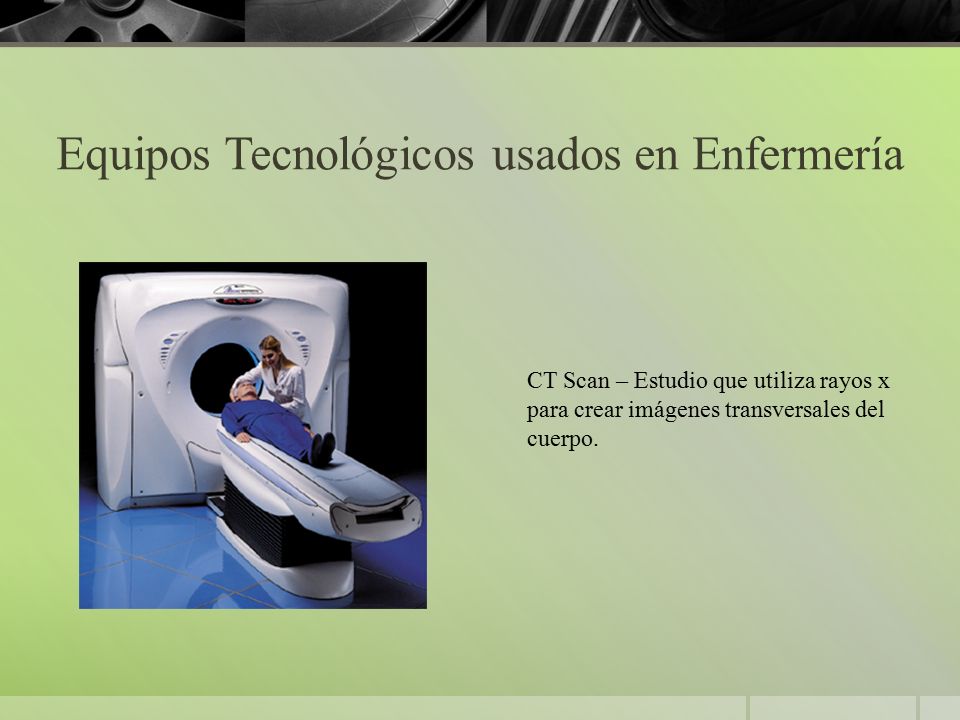 Equipos Tecnológicos usados en Enfermería

CT Scan – Estudio que utiliza rayos x para crear imágenes transversales del cuerpo.